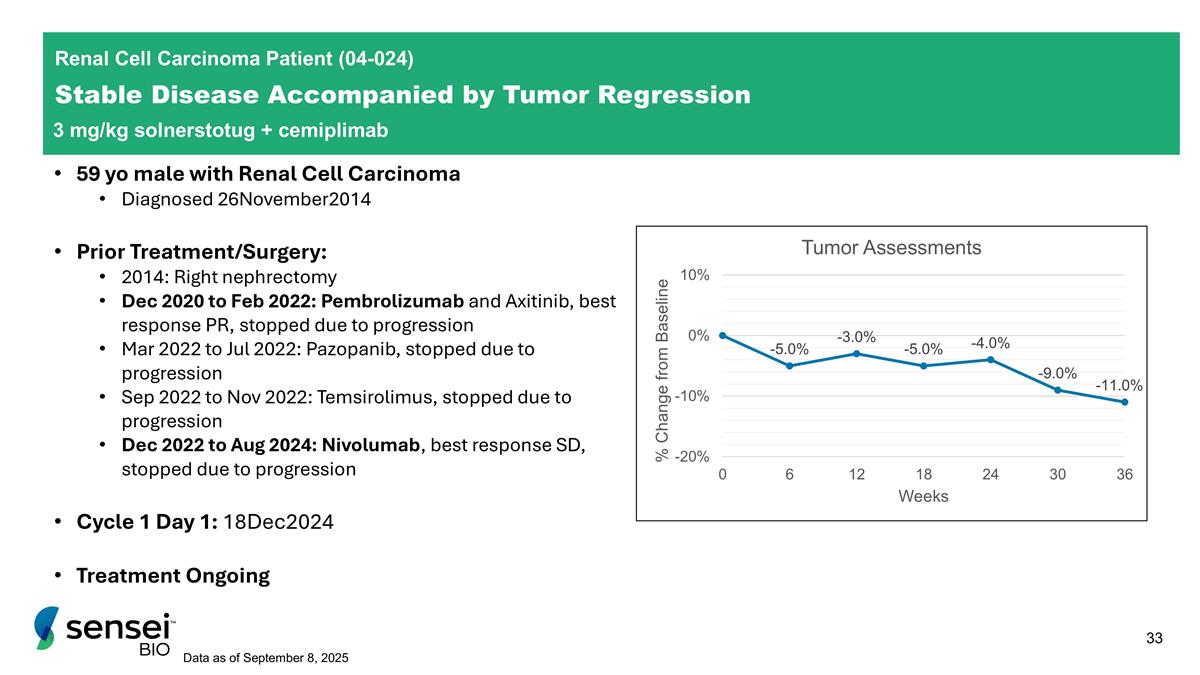 Renal Cell Carcinoma Patient (04-024)
Stable Disease Accompanied by Tumor Regression
3 mg/kg solnerstotug + cemiplimab

• 59 yo male with Renal Cell Carcinoma
  • Diagnosed 26November2014

• Prior Treatment/Surgery:
  • 2014: Right nephrectomy
  • Dec 2020 to Feb 2022: Pembrolizumab and Axitinib, best response PR, stopped due to progression
  • Mar 2022 to Jul 2022: Pazopanib, stopped due to progression
  • Sep 2022 to Nov 2022: Temsirolimus, stopped due to progression
  • Dec 2022 to Aug 2024: Nivolumab, best response SD, stopped due to progression

• Cycle 1 Day 1: 18Dec2024

• Treatment Ongoing

Tumor Assessments
% Change from Baseline
10%
0%
-10%
-20%
-5.0%
-3.0%
-5.0%
-4.0%
-9.0%
-11.0%
0 6 12 18 24 30 36
Weeks

sensei™ BIO

Data as of September 8, 2025

33